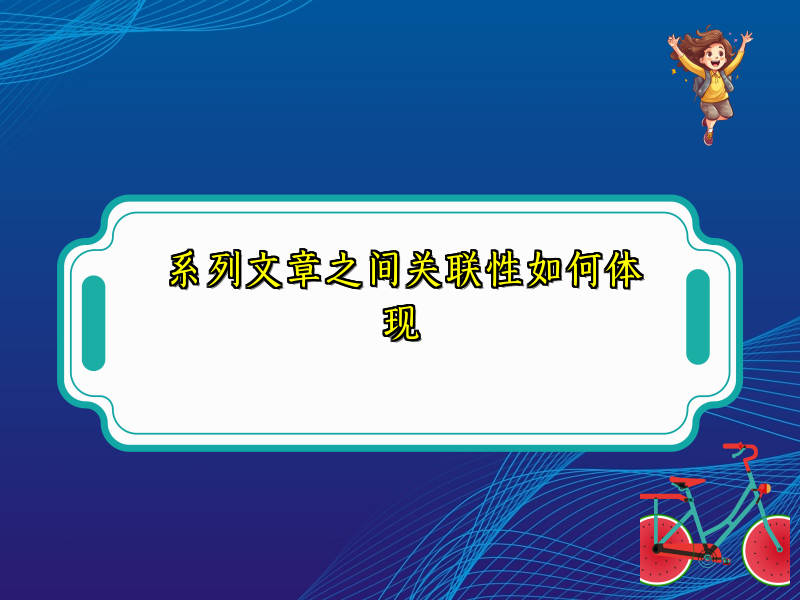 系列文章之间关联性如何体现